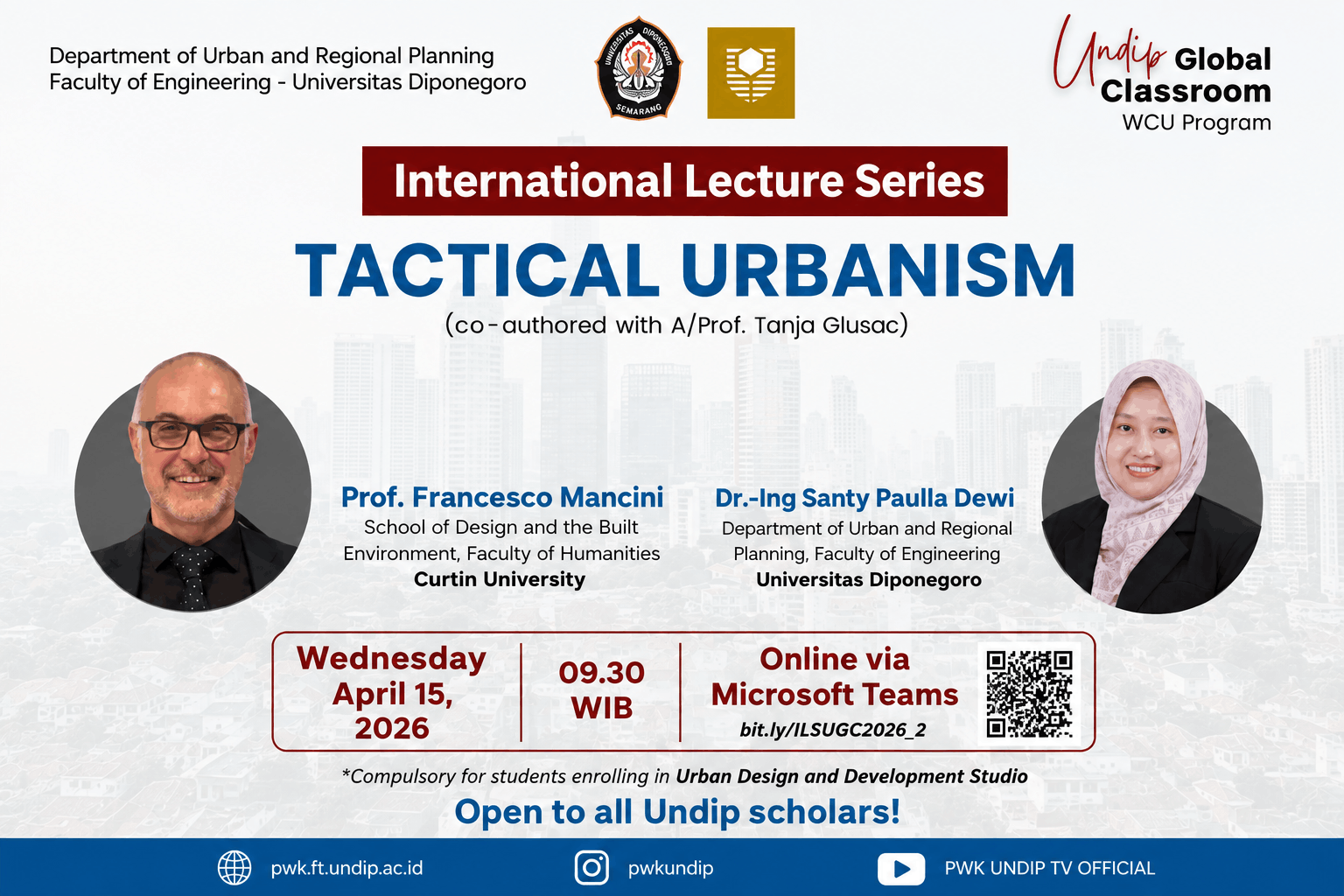 Department of Urban and Regional Planning
Faculty of Engineering - Universitas Diponegoro

UNIVERSITAS DIPONEGORO
SEMARANG

Undip Global Classroom
WCU Program

International Lecture Series

TACTICAL URBANISM

(co-authored with A/Prof. Tanja Glusac)

Prof. Francesco Mancini
School of Design and the Built Environment, Faculty of Humanities
Curtin University

Dr.-Ing Santy Paulla Dewi
Department of Urban and Regional Planning, Faculty of Engineering
Universitas Diponegoro

Wednesday April 15, 2026

09.30 WIB

Online via Microsoft Teams
bit.ly/ILSUGC2026_2

*Compulsory for students enrolling in Urban Design and Development Studio

Open to all Undip scholars!

pwk.ft.undip.ac.id

pwkundip

PWK UNDIP TV OFFICIAL